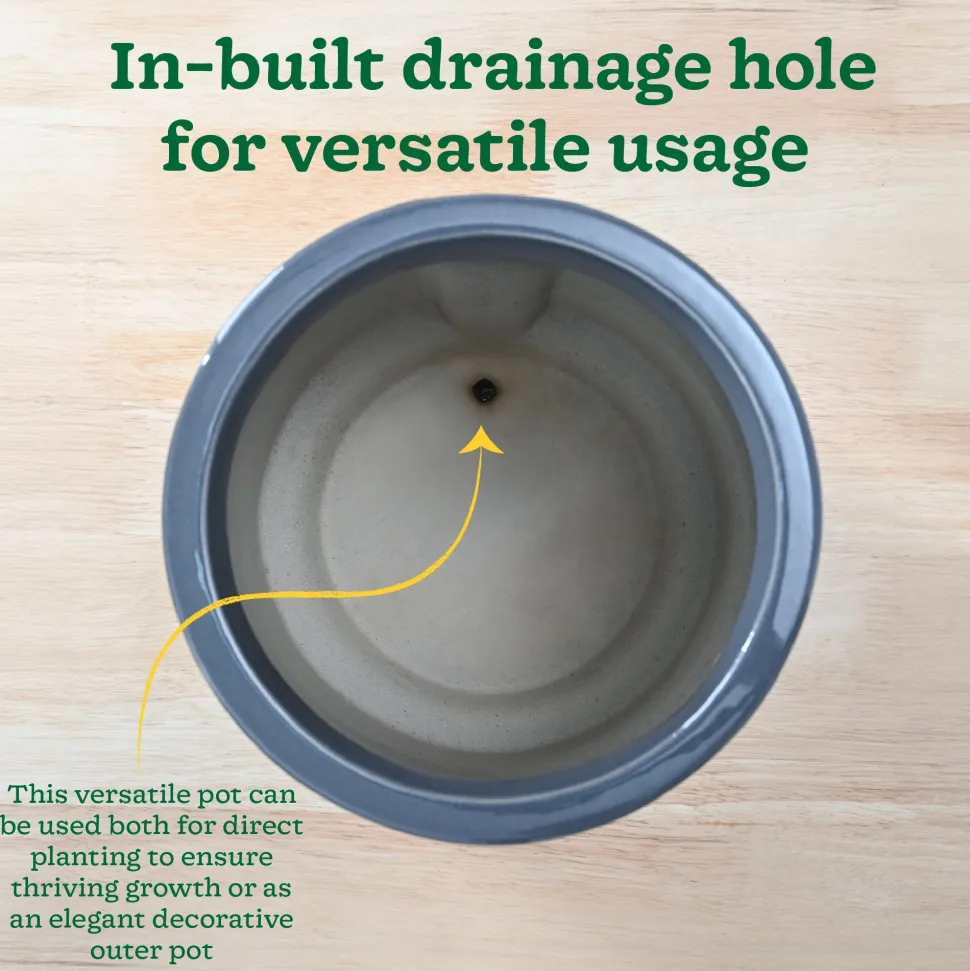 In-built drainage hole for versatile usage

This versatile pot can be used both for direct planting to ensure thriving growth or as an elegant decorative outer pot